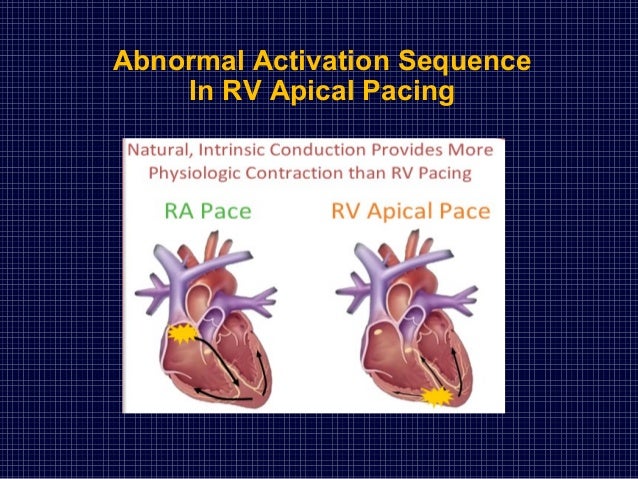 Abnormal Activation Sequence
In RV Apical Pacing

Natural, Intrinsic Conduction Provides More Physiologic Contraction than RV Pacing

RA Pace

RV Apical Pace